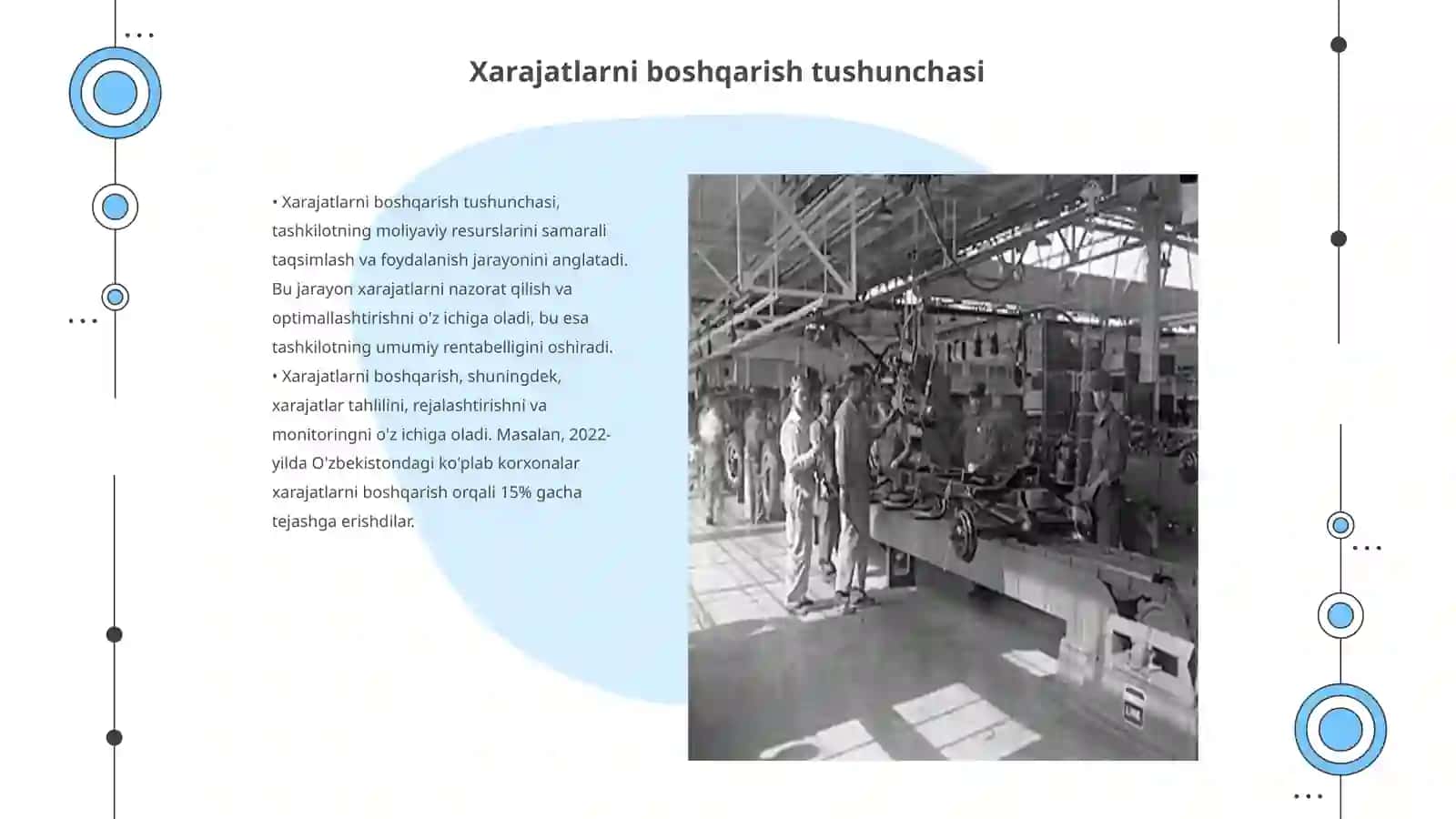 Xarajatlarni boshqarish tushunchasi

• Xarajatlarni boshqarish tushunchasi, tashkilotning moliyaviy resurslarini samarali taqsimlash va foydalanish jarayonini anglatadi. Bu jarayon xarajatlarni nazorat qilish va optimallashtirishni o'z ichiga oladi, bu esa tashkilotning umumiy rentabelligini oshiradi.
• Xarajatlarni boshqarish, shuningdek, xarajatlar tahlilini, rejalashtirishni va monitoringni o'z ichiga oladi. Masalan, 2022-yilda O'zbekistondagi ko'plab korxonalar xarajatlarni boshqarish orqali 15% gacha tejashga erishdilar.